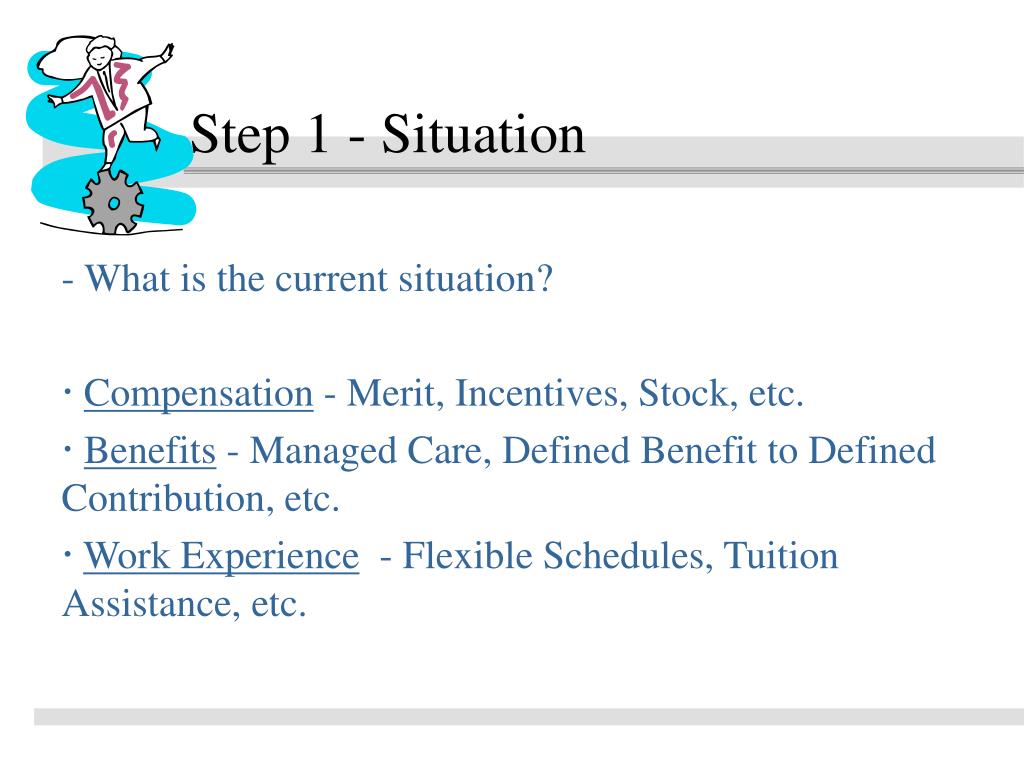 Step 1 - Situation

- What is the current situation?

· Compensation - Merit, Incentives, Stock, etc.

· Benefits - Managed Care, Defined Benefit to Defined Contribution, etc.

· Work Experience - Flexible Schedules, Tuition Assistance, etc.